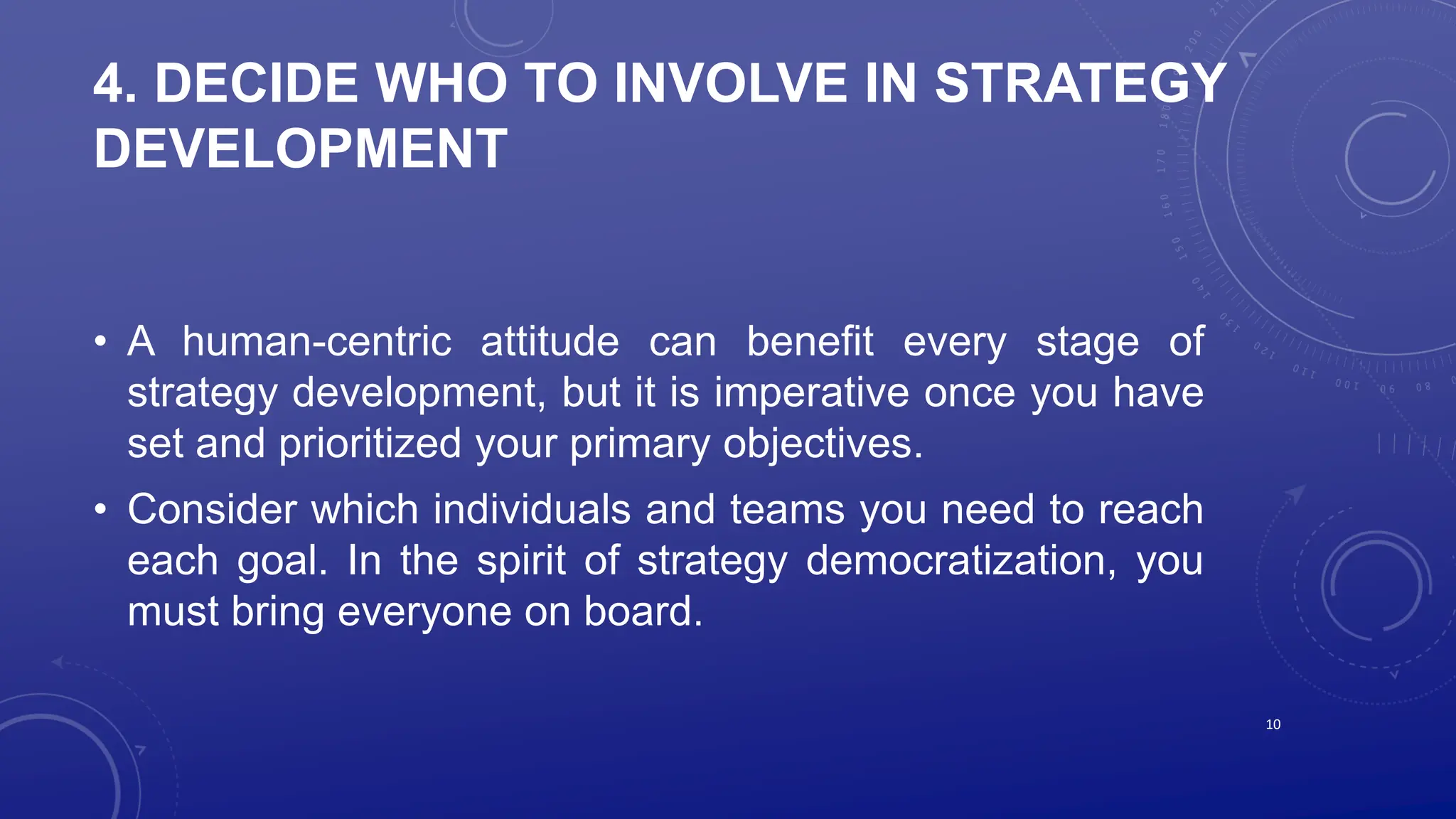 4. DECIDE WHO TO INVOLVE IN STRATEGY DEVELOPMENT

• A human-centric attitude can benefit every stage of strategy development, but it is imperative once you have set and prioritized your primary objectives.

• Consider which individuals and teams you need to reach each goal. In the spirit of strategy democratization, you must bring everyone on board.

10